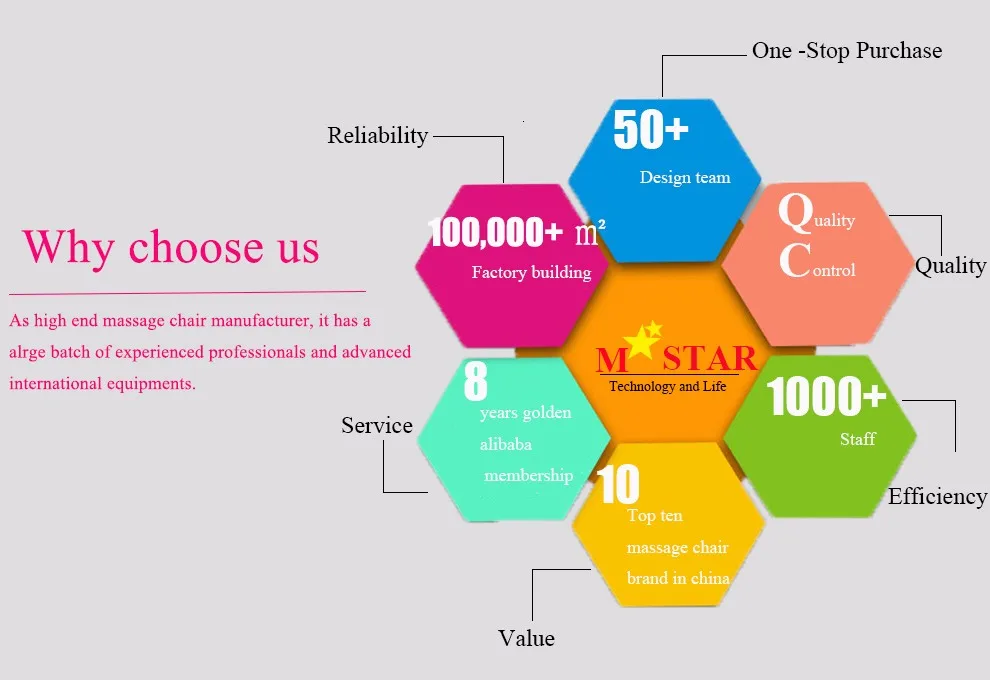 Why choose us

As high end massage chair manufacturer, it has a alrge batch of experienced professionals and advanced international equipments.

One -Stop Purchase

50+
Design team

Reliability

100,000+ m²
Factory building

Quality
Control

Quality

M STAR
Technology and Life

8
years golden alibaba membership

Service

1000+
Staff

Efficiency

10
Top ten massage chair brand in china

Value